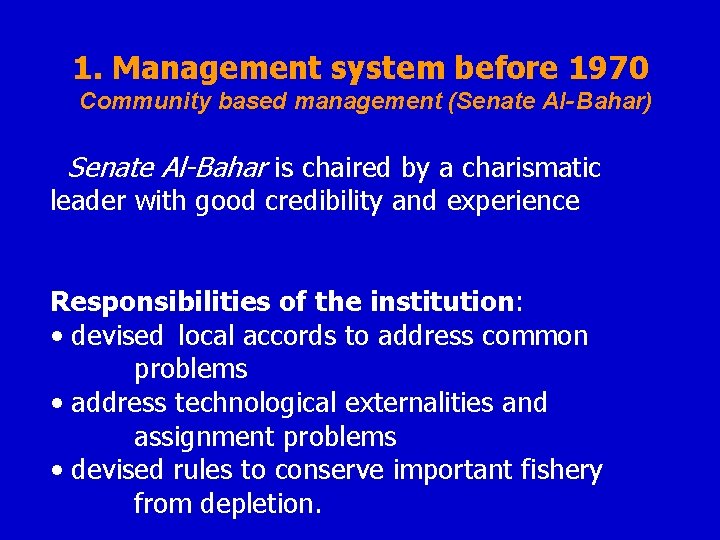 1. Management system before 1970
Community based management (Senate Al-Bahar)

Senate Al-Bahar is chaired by a charismatic leader with good credibility and experience

Responsibilities of the institution:
• devised local accords to address common problems
• address technological externalities and assignment problems
• devised rules to conserve important fishery from depletion.